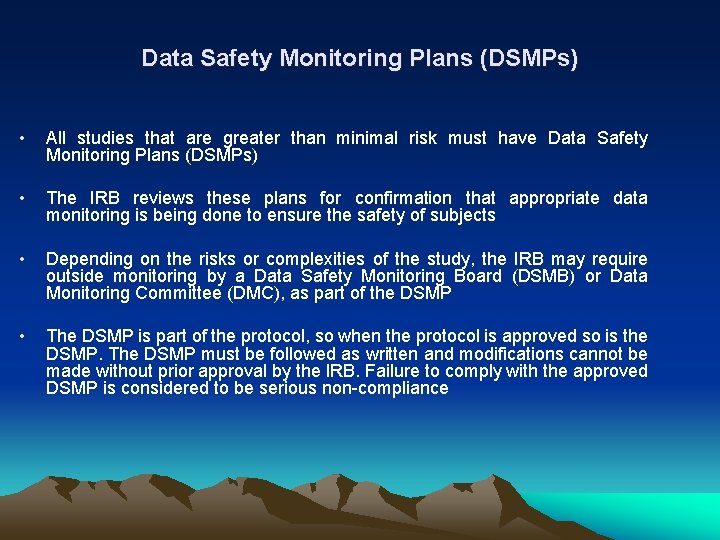 Data Safety Monitoring Plans (DSMPs)

• All studies that are greater than minimal risk must have Data Safety Monitoring Plans (DSMPs)

• The IRB reviews these plans for confirmation that appropriate data monitoring is being done to ensure the safety of subjects

• Depending on the risks or complexities of the study, the IRB may require outside monitoring by a Data Safety Monitoring Board (DSMB) or Data Monitoring Committee (DMC), as part of the DSMP

• The DSMP is part of the protocol, so when the protocol is approved so is the DSMP. The DSMP must be followed as written and modifications cannot be made without prior approval by the IRB. Failure to comply with the approved DSMP is considered to be serious non-compliance